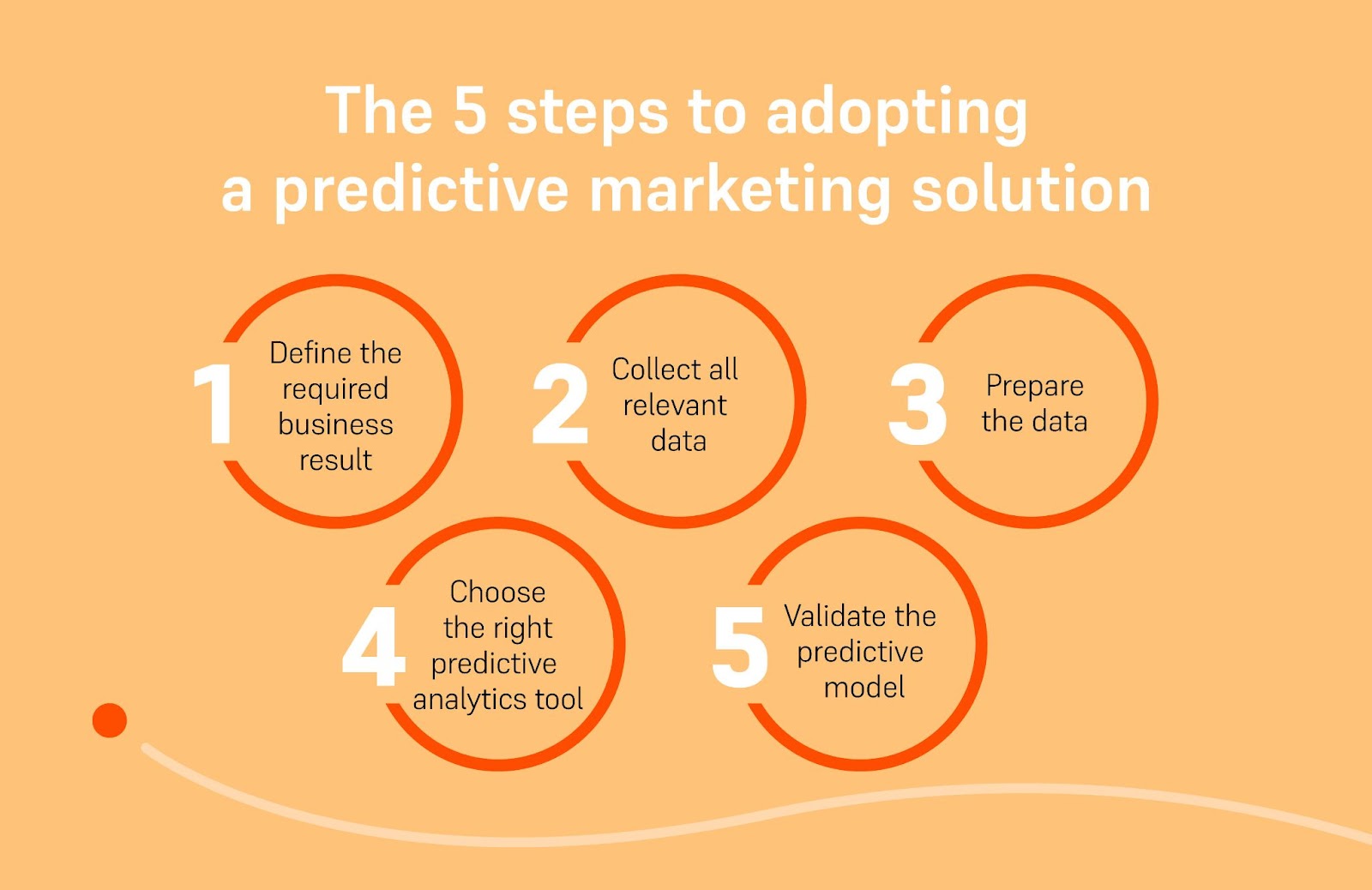 The 5 steps to adopting a predictive marketing solution

1 Define the required business result

2 Collect all relevant data

3 Prepare the data

4 Choose the right predictive analytics tool

5 Validate the predictive model